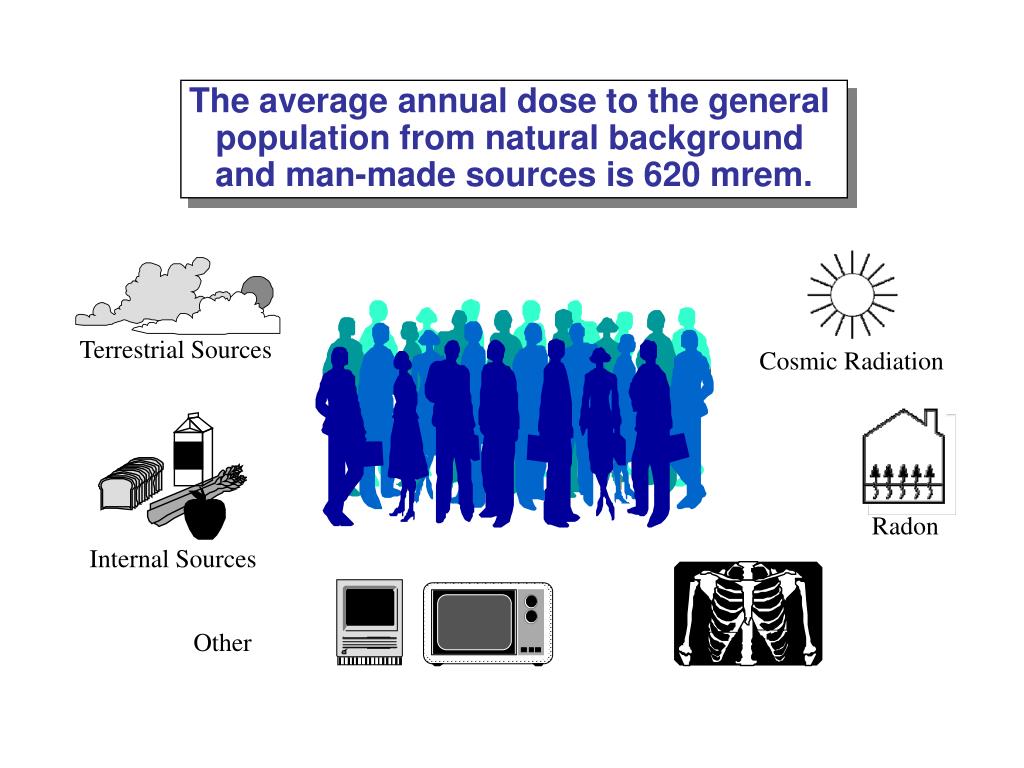 The average annual dose to the general population from natural background and man-made sources is 620 mrem.

Terrestrial Sources

Cosmic Radiation

Radon

Internal Sources

Other